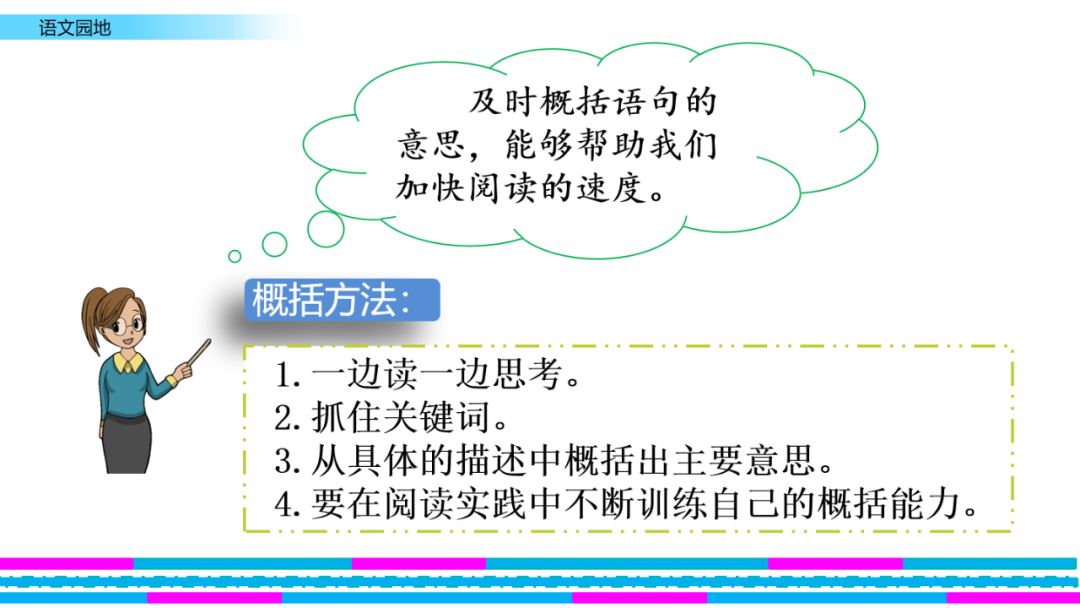 语文园地

及时概括语句的意思，能够帮助我们加快阅读的速度。

概括方法：

1. 一边读一边思考。
2. 抓住关键词。
3. 从具体的描述中概括出主要意思。
4. 要在阅读实践中不断训练自己的概括能力。